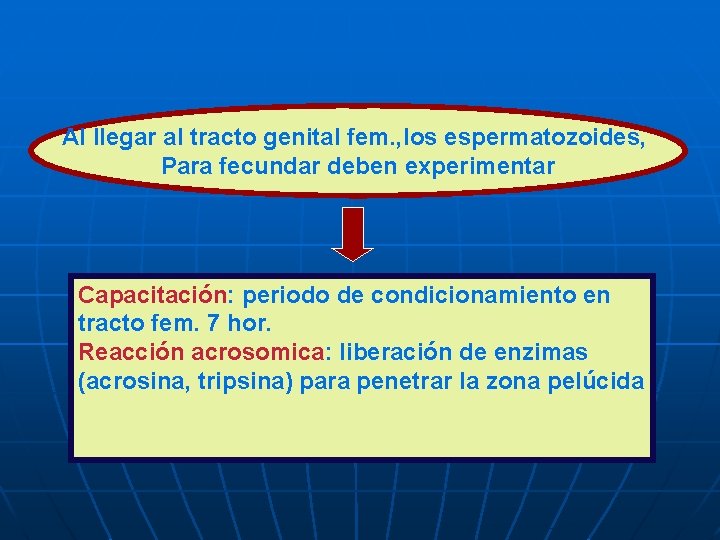 Al llegar al tracto genital fem.,los espermatozoides, Para fecundar deben experimentar

Capacitación: periodo de condicionamiento en tracto fem. 7 hor.
Reacción acrosomica: liberación de enzimas (acrosina, tripsina) para penetrar la zona pelúcida